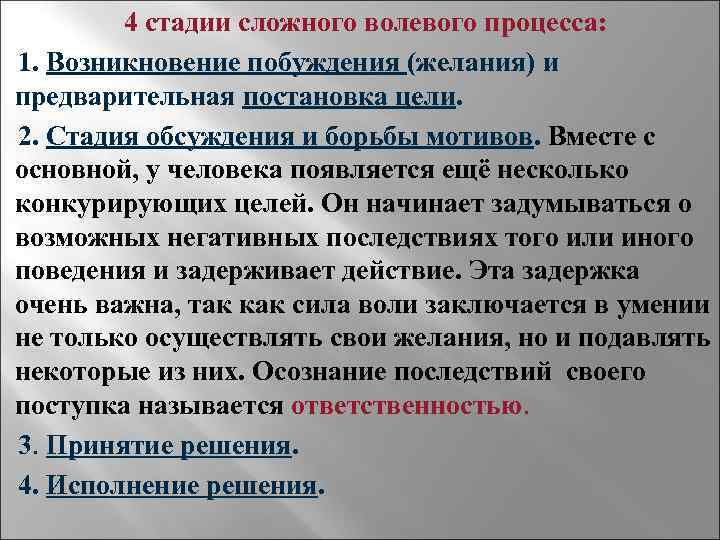 4 стадии сложного волевого процесса:

1. Возникновение побуждения (желания) и предварительная постановка цели.

2. Стадия обсуждения и борьбы мотивов. Вместе с основной, у человека появляется ещё несколько конкурирующих целей. Он начинает задумываться о возможных негативных последствиях того или иного поведения и задерживает действие. Эта задержка очень важна, так как сила воли заключается в умении не только осуществлять свои желания, но и подавлять некоторые из них. Осознание последствий своего поступка называется ответственностью.

3. Принятие решения.

4. Исполнение решения.